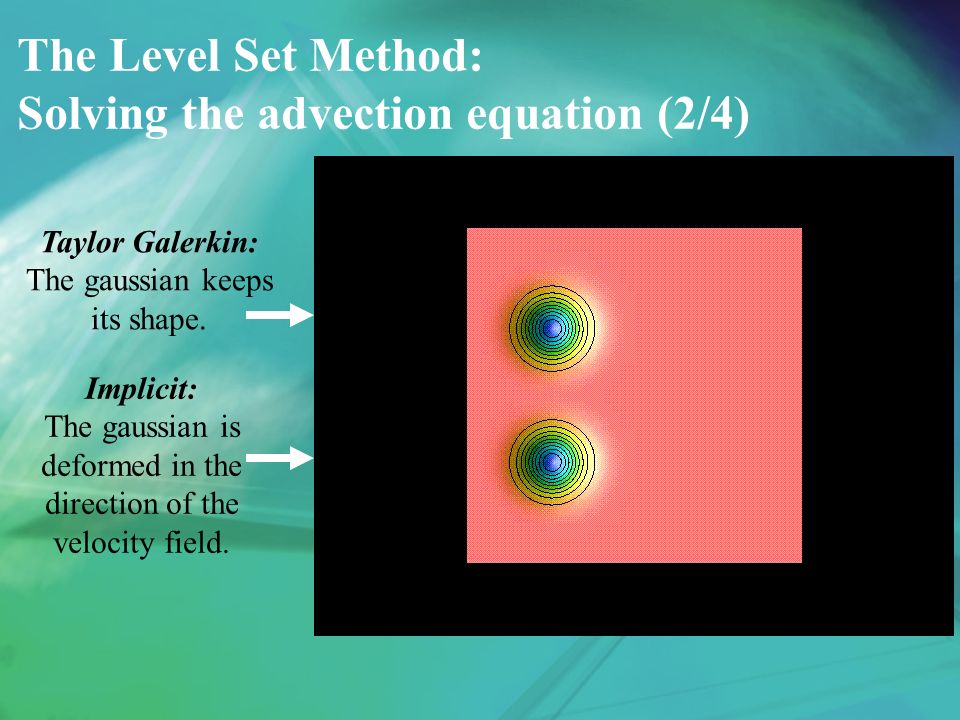 The Level Set Method:
Solving the advection equation (2/4)

Taylor Galerkin:
The gaussian keeps its shape.

Implicit:
The gaussian is deformed in the direction of the velocity field.